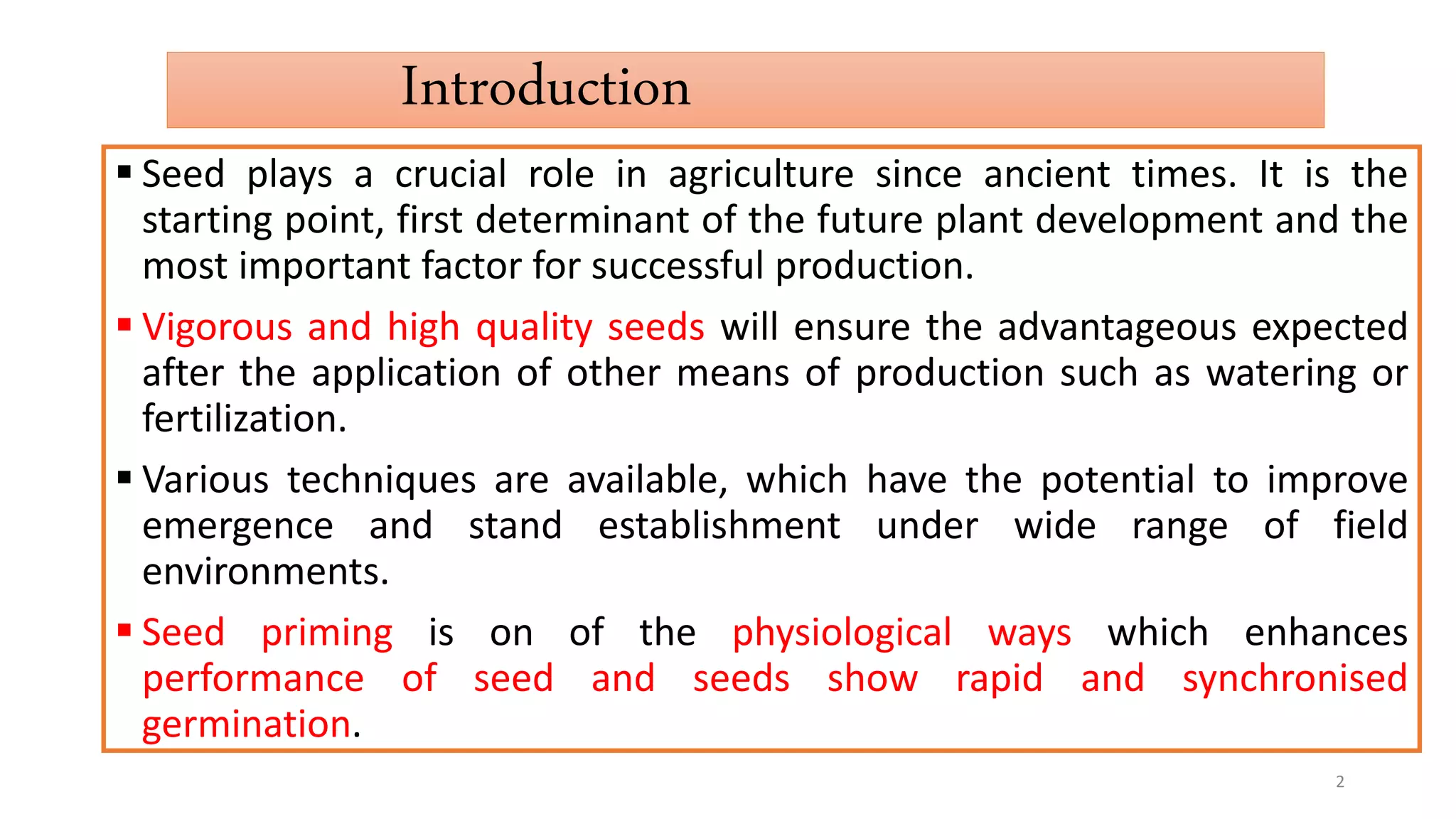 Introduction

▪ Seed plays a crucial role in agriculture since ancient times. It is the starting point, first determinant of the future plant development and the most important factor for successful production.

▪ Vigorous and high quality seeds will ensure the advantageous expected after the application of other means of production such as watering or fertilization.

▪ Various techniques are available, which have the potential to improve emergence and stand establishment under wide range of field environments.

▪ Seed priming is on of the physiological ways which enhances performance of seed and seeds show rapid and synchronised germination.

2